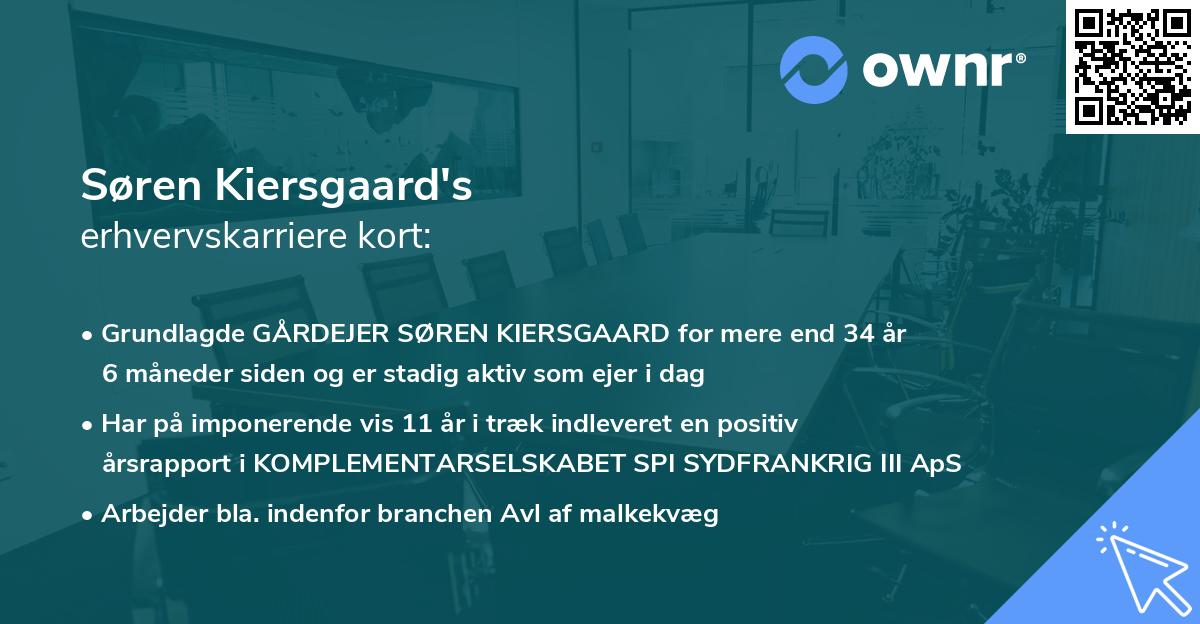 ownr®

Søren Kiersgaard's
erhvervskarriere kort:

• Grundlagde GÅRDEJER SØREN KIERSGAARD for mere end 34 år 6 måneder siden og er stadig aktiv som ejer i dag

• Har på imponerende vis 11 år i træk indleveret en positiv årsrapport i KOMPLEMENTARSELSKABET SPI SYDFRANKRIG III ApS

• Arbejder bla. indenfor branchen Avl af malkekvæg